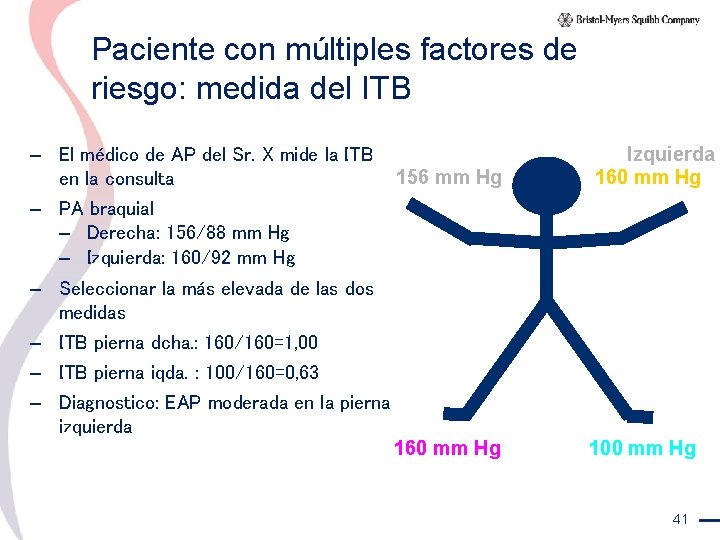 Bristol-Myers Squibb Company

Paciente con múltiples factores de riesgo: medida del ITB

– El médico de AP del Sr. X mide la ITB en la consulta
– PA braquial
– Derecha: 156/88 mm Hg
– Izquierda: 160/92 mm Hg
– Seleccionar la más elevada de las dos medidas
– ITB pierna dcha.: 160/160=1,00
– ITB pierna iqda. : 100/160=0,63
– Diagnostico: EAP moderada en la pierna izquierda

Izquierda
156 mm Hg
160 mm Hg
160 mm Hg
100 mm Hg

41